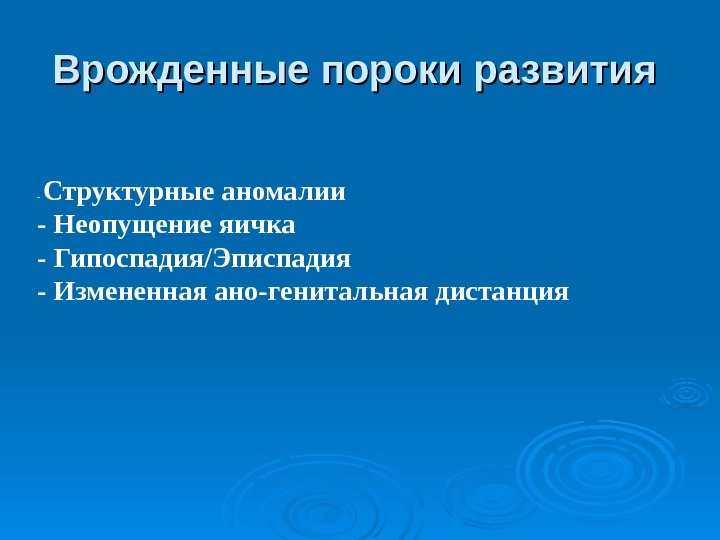 Врожденные пороки развития

- Структурные аномалии
- Неопущение яичка
- Гипоспадия/Эписпадия
- Измененная ано-генитальная дистанция